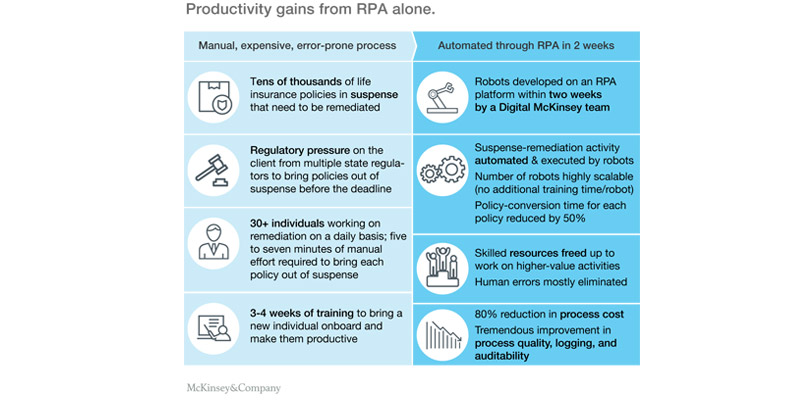 Productivity gains from RPA alone.

Manual, expensive, error-prone process

Tens of thousands of life insurance policies in suspense that need to be remediated

Regulatory pressure on the client from multiple state regulators to bring policies out of suspense before the deadline

30+ individuals working on remediation on a daily basis; five to seven minutes of manual effort required to bring each policy out of suspense

3-4 weeks of training to bring a new individual onboard and make them productive

Automated through RPA in 2 weeks

Robots developed on an RPA platform within two weeks by a Digital McKinsey team

Suspense-remediation activity automated & executed by robots

Number of robots highly scalable (no additional training time/robot)

Policy-conversion time for each policy reduced by 50%

Skilled resources freed up to work on higher-value activities

Human errors mostly eliminated

80% reduction in process cost

Tremendous improvement in process quality, logging, and auditability

McKinsey&Company